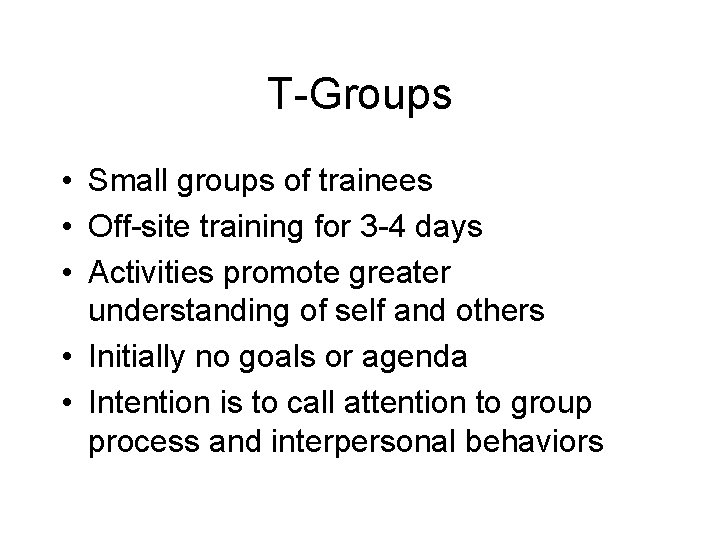 T-Groups

• Small groups of trainees
• Off-site training for 3-4 days
• Activities promote greater understanding of self and others
• Initially no goals or agenda
• Intention is to call attention to group process and interpersonal behaviors